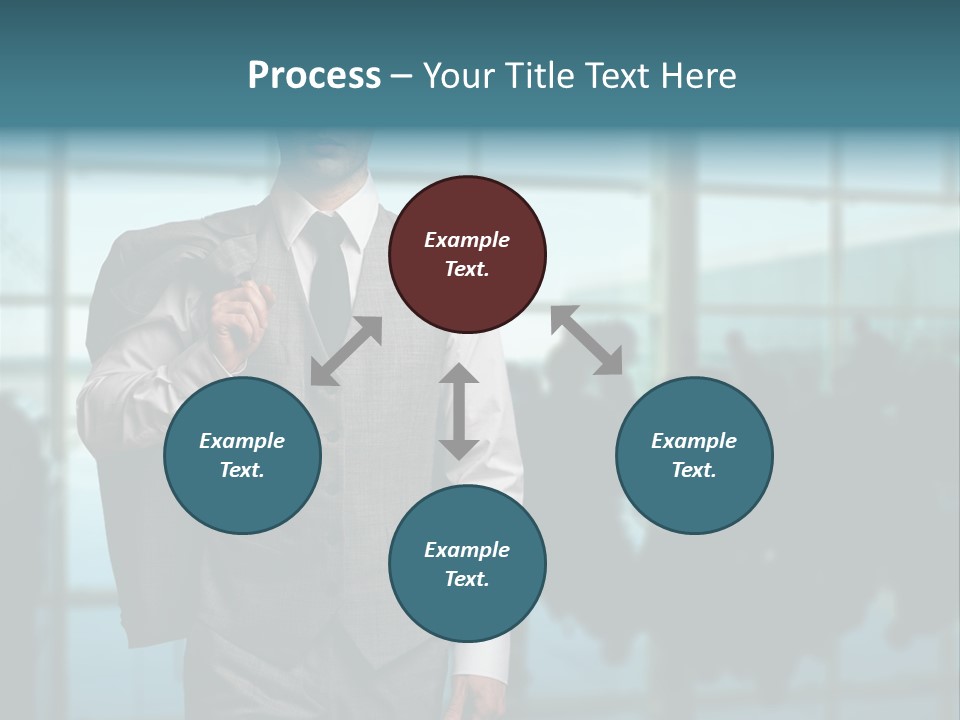 Process – Your Title Text Here

Example Text.

Example Text.

Example Text.

Example Text.